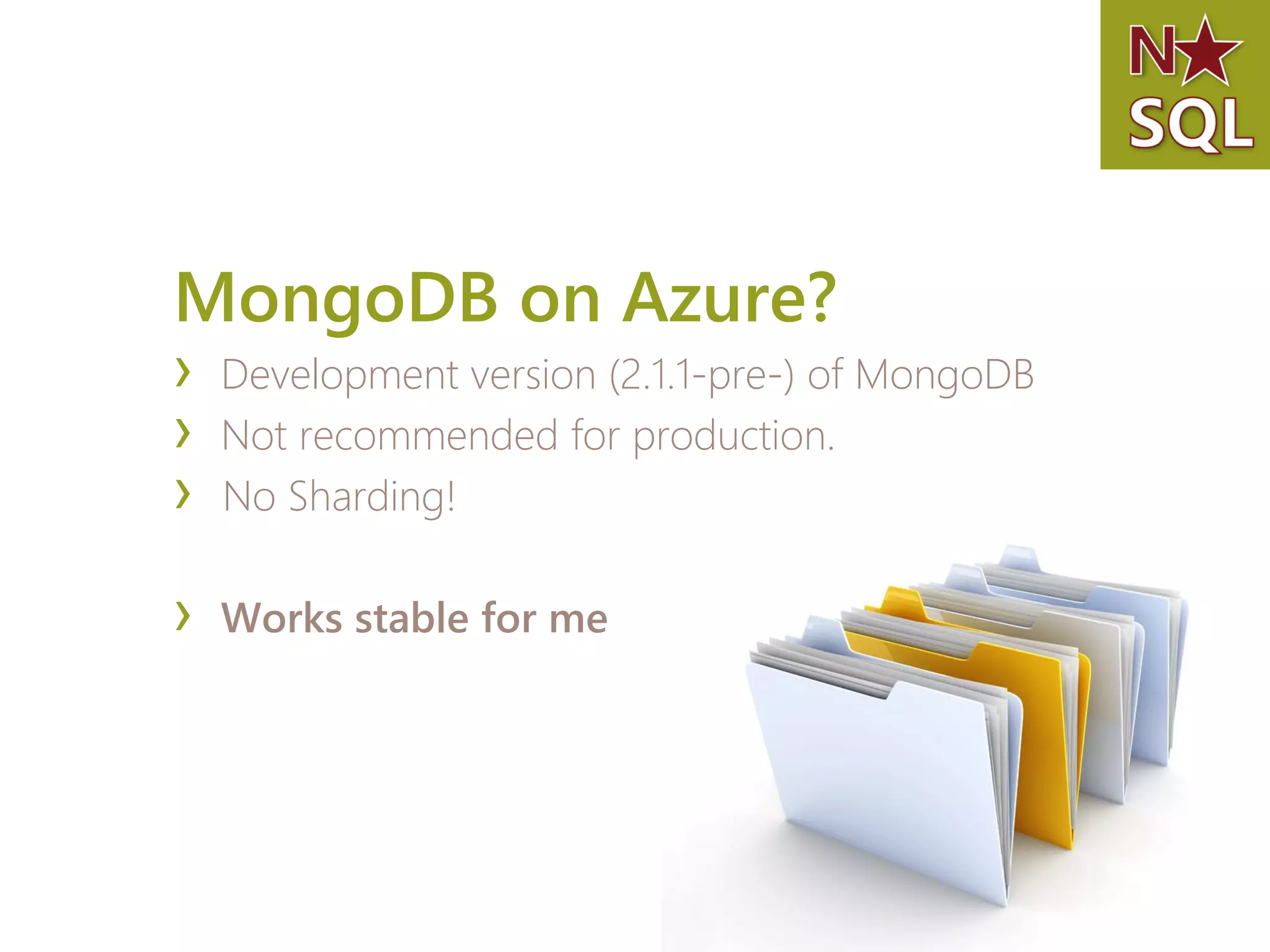 N★
SQL

MongoDB on Azure?

› Development version (2.1.1-pre-) of MongoDB
› Not recommended for production.
› No Sharding!

› Works stable for me